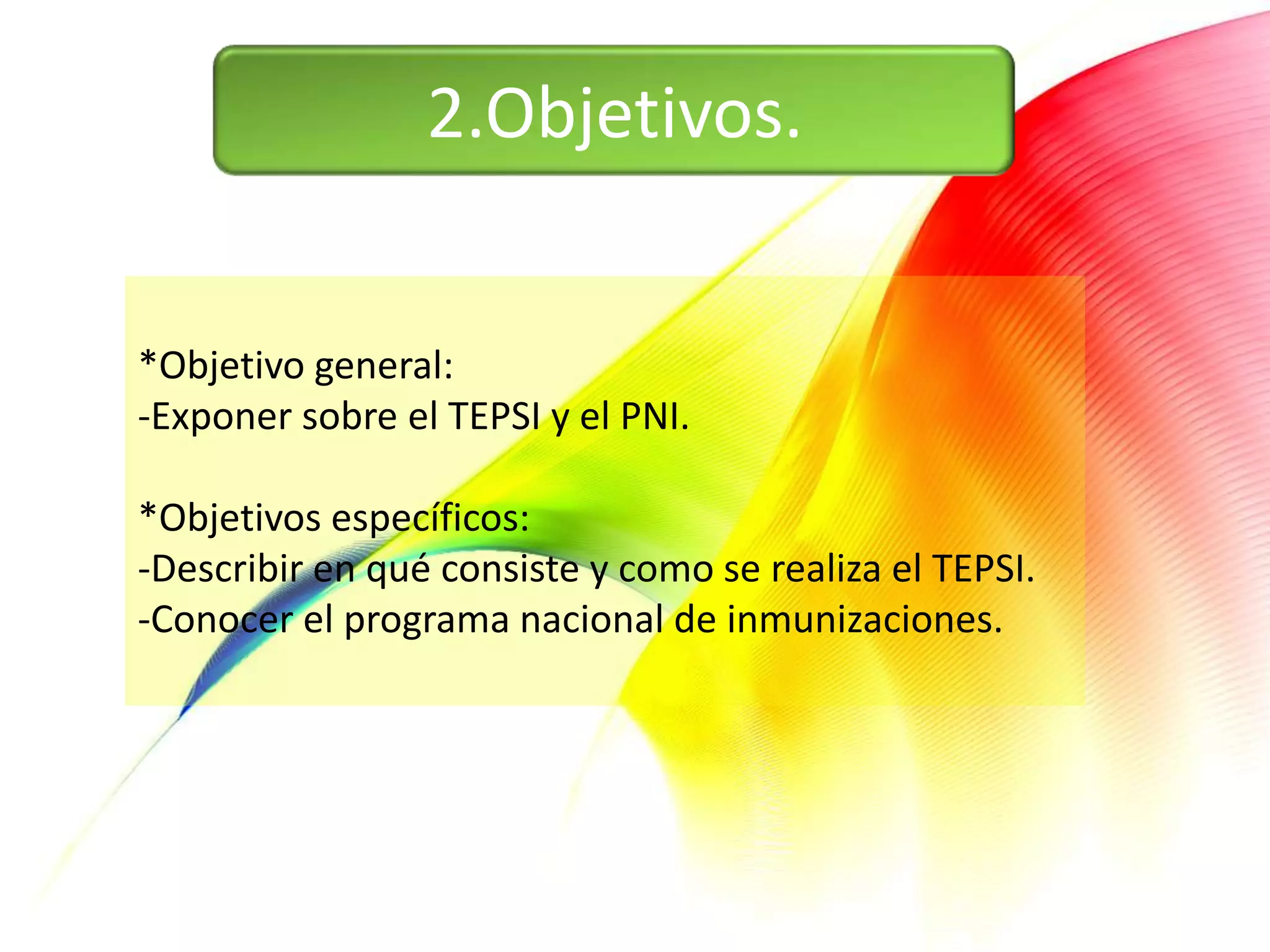 2.Objetivos.

*Objetivo general:
-Exponer sobre el TEPSI y el PNI.

*Objetivos específicos:
-Describir en qué consiste y como se realiza el TEPSI.
-Conocer el programa nacional de inmunizaciones.